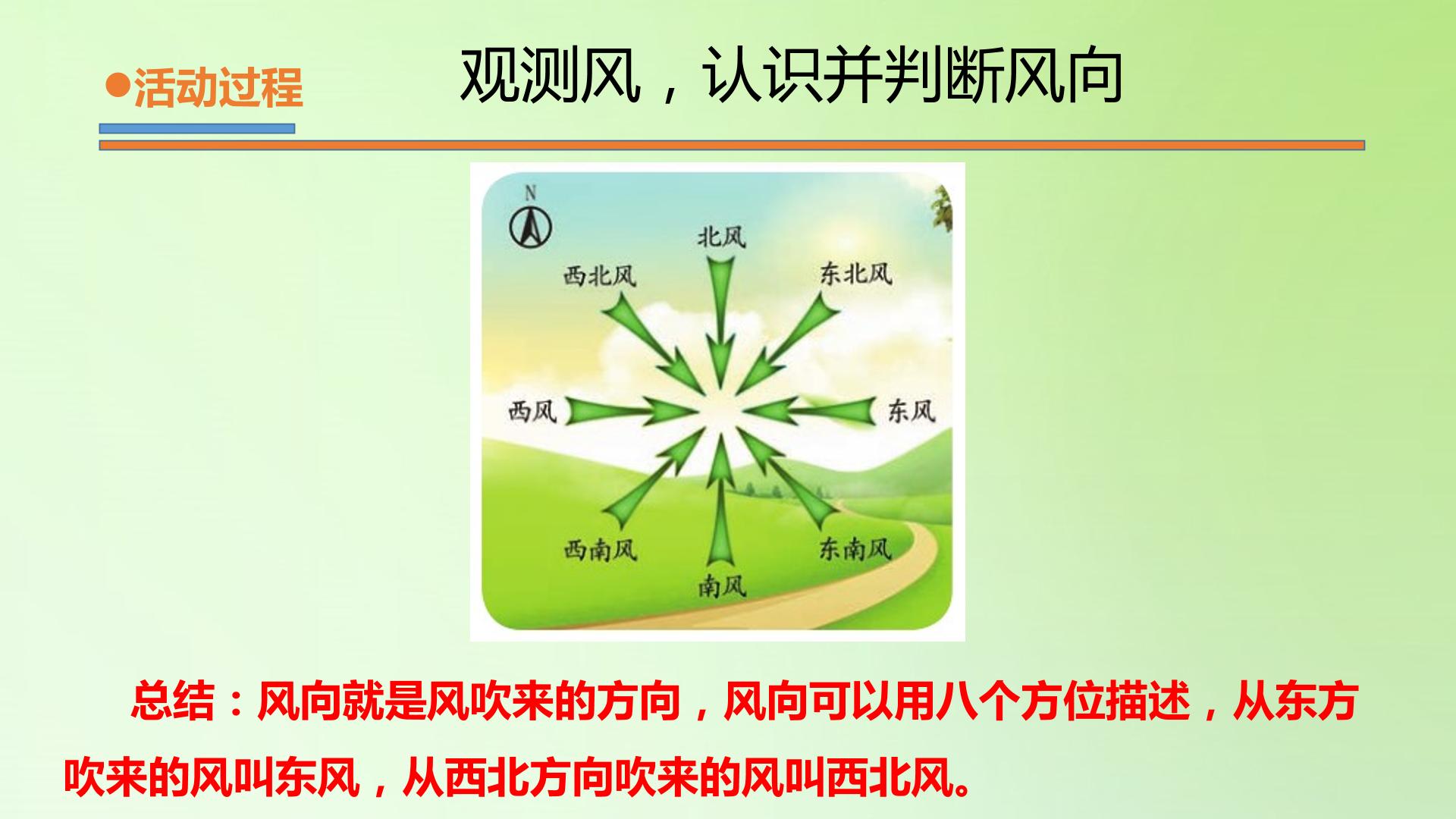 ●活动过程

观测风，认识并判断风向

N

北风

西北风

东北风

西风

东风

西南风

东南风

南风

总结：风向就是风吹来的方向，风向可以用八个方位描述，从东方吹来的风叫东风，从西北方向吹来的风叫西北风。